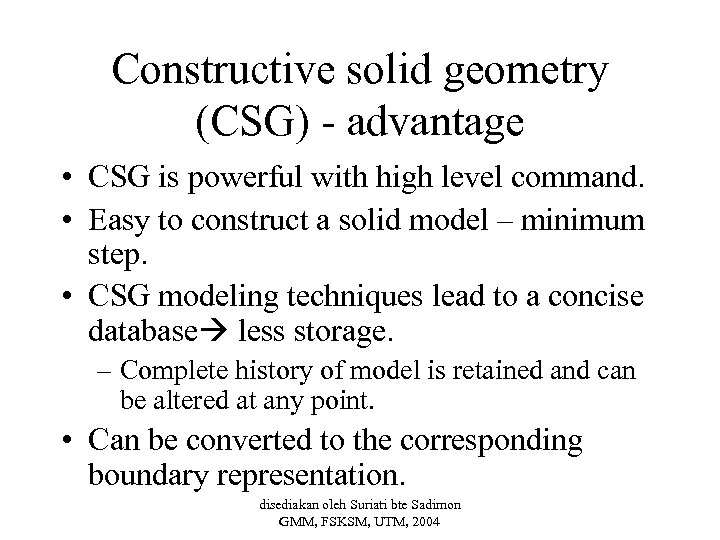 Constructive solid geometry (CSG) - advantage

• CSG is powerful with high level command.

• Easy to construct a solid model – minimum step.

• CSG modeling techniques lead to a concise database→ less storage.

– Complete history of model is retained and can be altered at any point.

• Can be converted to the corresponding boundary representation.

disediakan oleh Suriati bte Sadimon
GMM, FSKSM, UTM, 2004